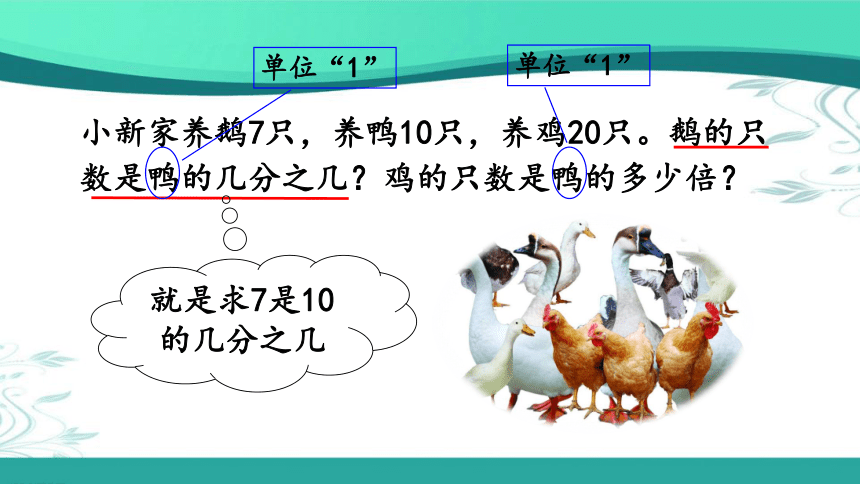 单位“1”

单位“1”

小新家养鹅7只，养鸭10只，养鸡20只。鹅的只数是鸭的几分之几？鸡的只数是鸭的多少倍？

就是求7是10的几分之几